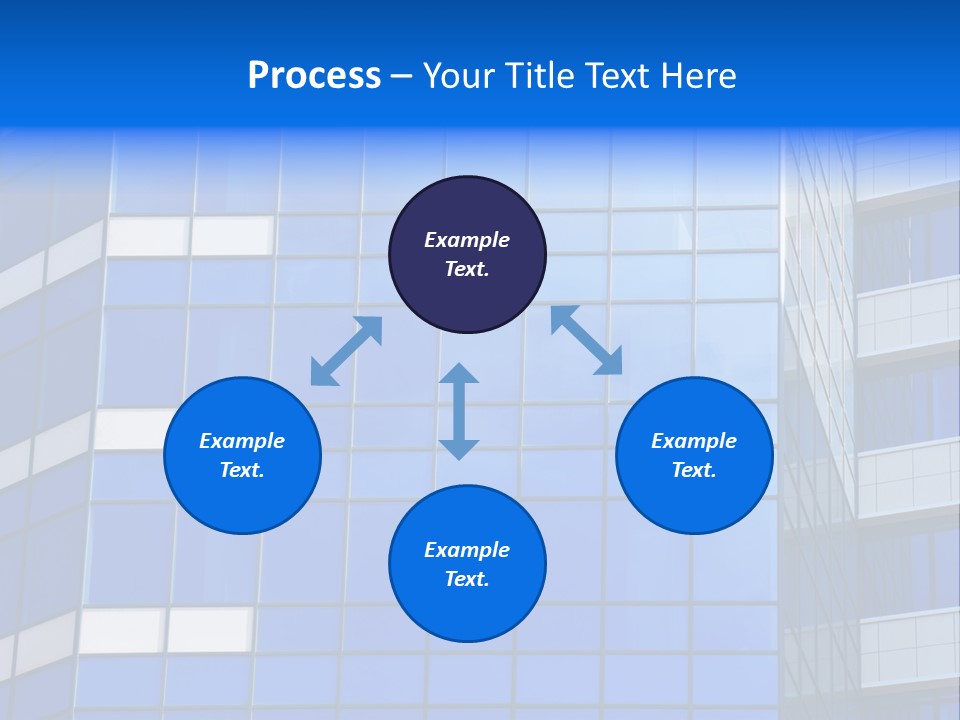 Process – Your Title Text Here

Example Text.

Example Text.

Example Text.

Example Text.